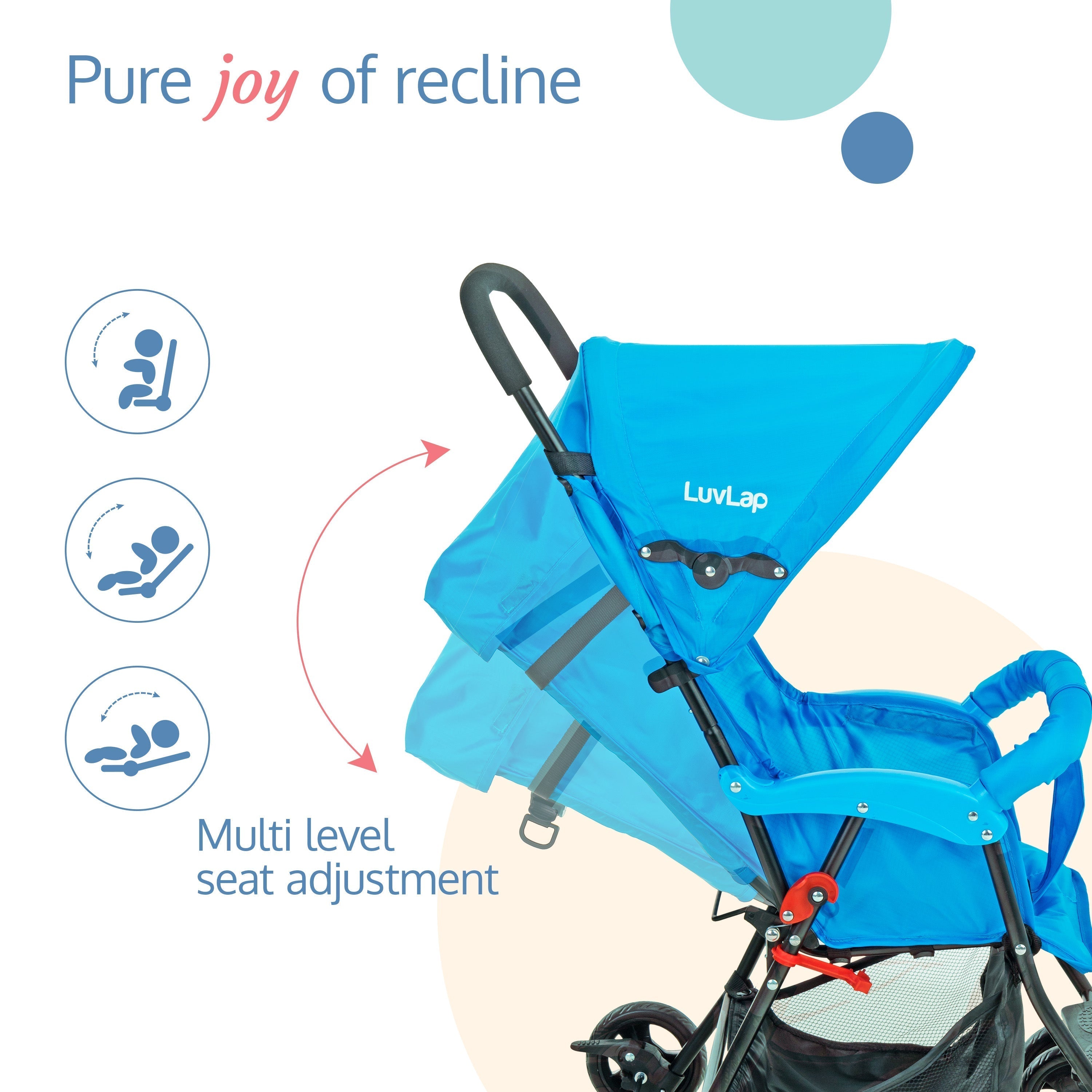 Pure joy of recline

LuvLap

Multi level seat adjustment